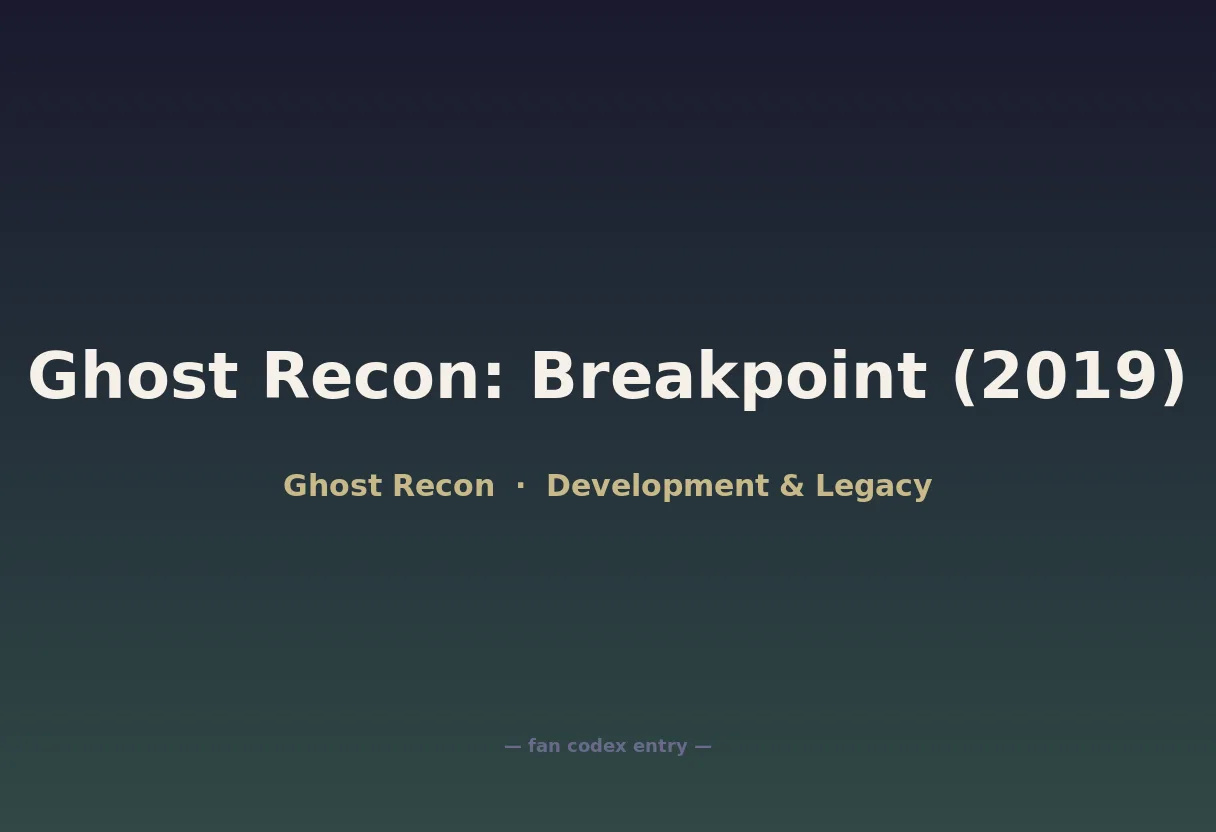 Ghost Recon: Breakpoint (2019)

Ghost Recon · Development & Legacy

— fan codex entry —